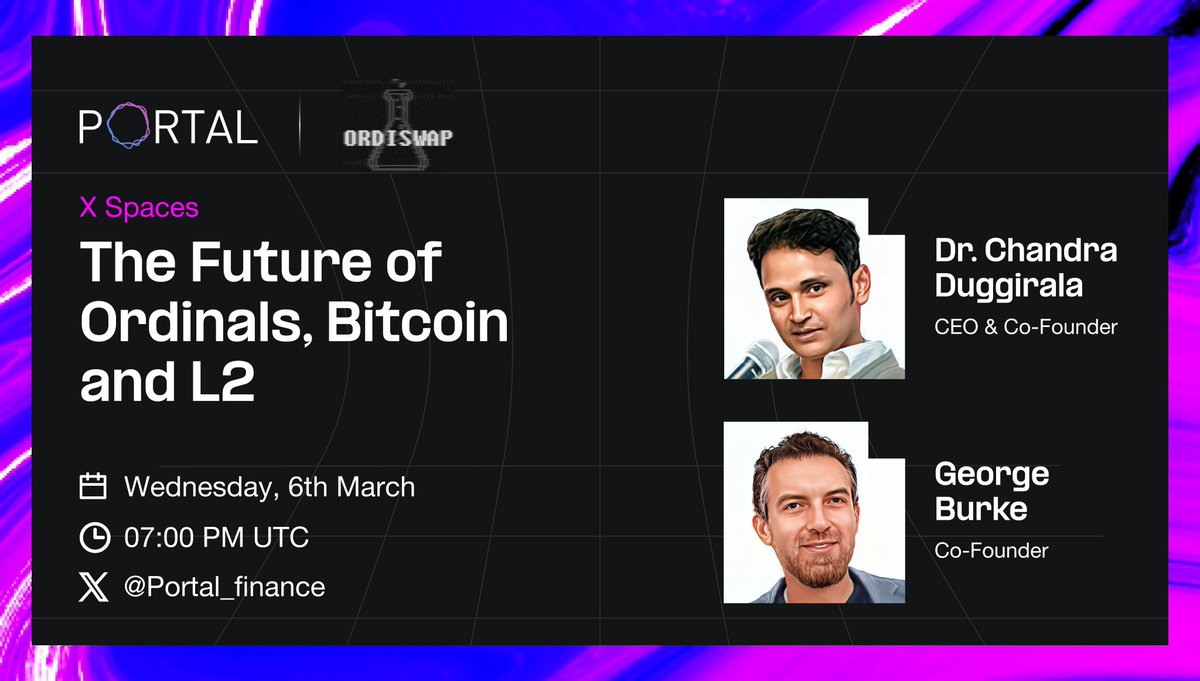 PORTAL

ORDISWAP

X Spaces

The Future of Ordinals, Bitcoin and L2

Wednesday, 6th March

07:00 PM UTC

@Portal_finance

Dr. Chandra Duggirala

CEO & Co-Founder

George Burke

Co-Founder